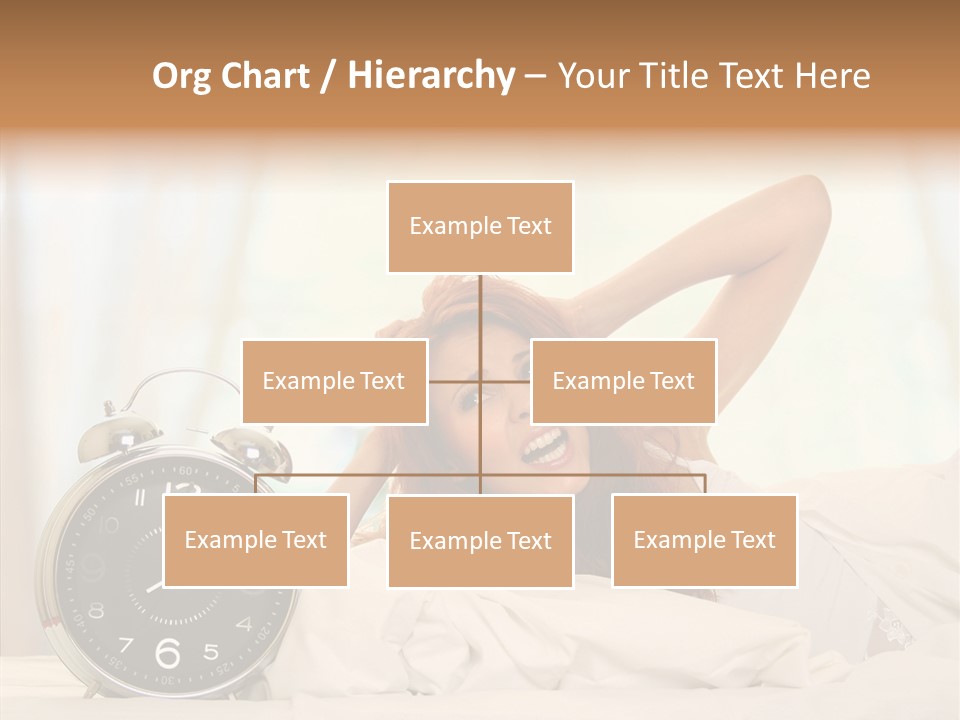 Org Chart / Hierarchy – Your Title Text Here

Example Text

Example Text

Example Text

Example Text

Example Text

Example Text